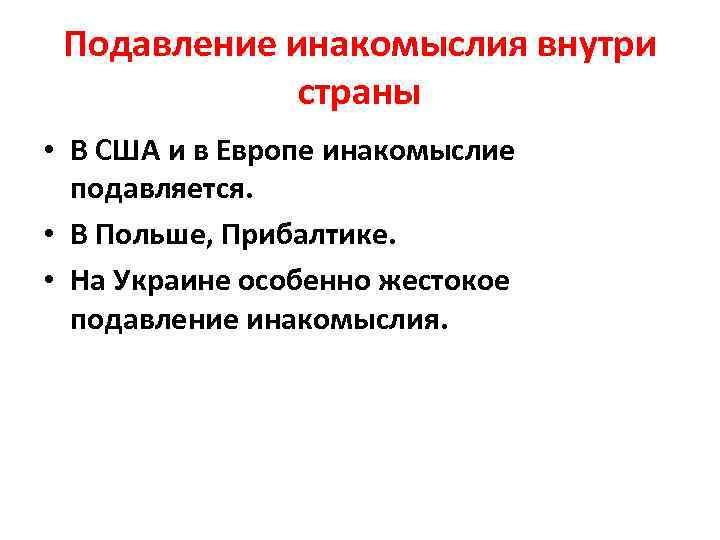 Подавление инакомыслия внутри страны

• В США и в Европе инакомыслие подавляется.
• В Польше, Прибалтике.
• На Украине особенно жестокое подавление инакомыслия.